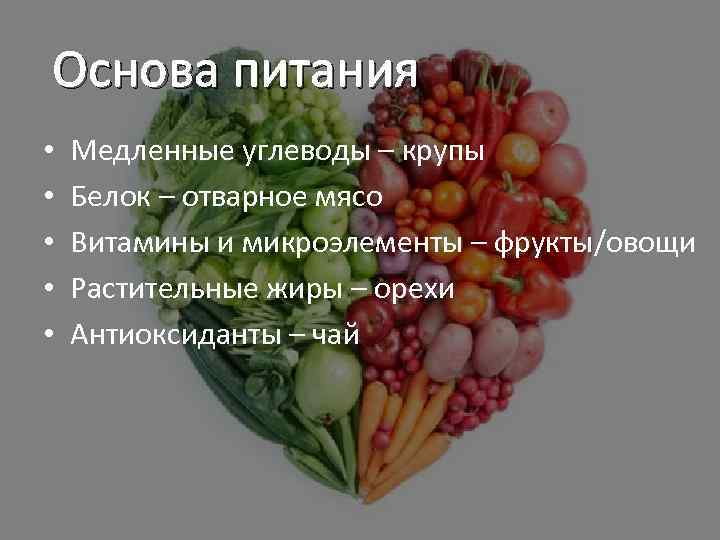 Основа питания

• Медленные углеводы – крупы
• Белок – отварное мясо
• Витамины и микроэлементы – фрукты/овощи
• Растительные жиры – орехи
• Антиоксиданты – чай